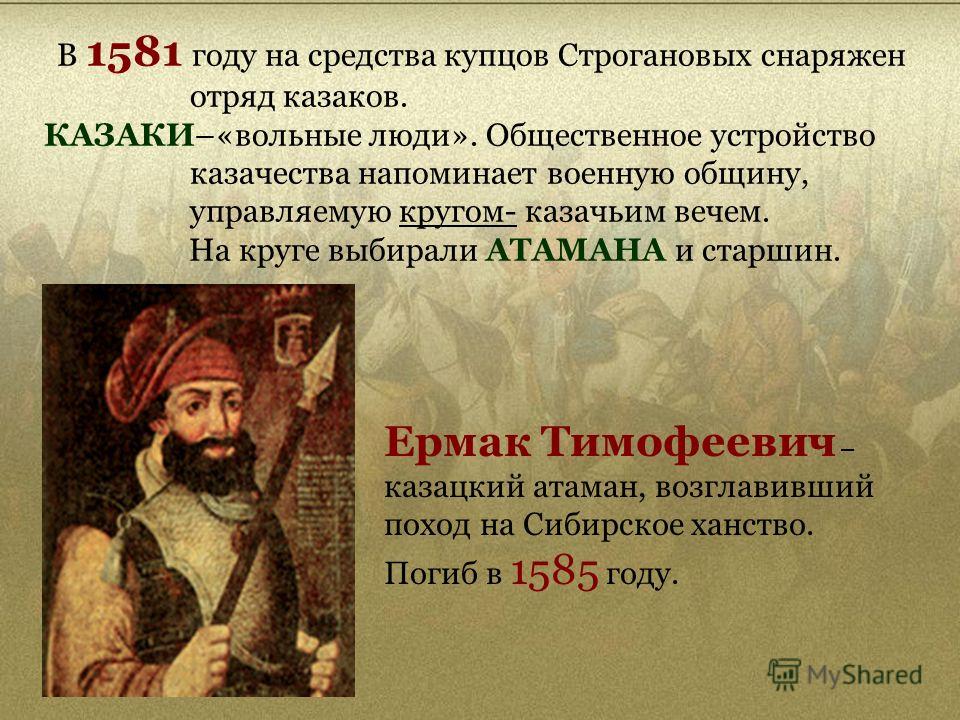 В 1581 году на средства купцов Строгановых снаряжен отряд казаков.

КАЗАКИ–«вольные люди». Общественное устройство казачества напоминает военную общину, управляемую кругом- казачьим вечем. На круге выбирали АТАМАНА и старшин.

Ермак Тимофеевич – казацкий атаман, возглавивший поход на Сибирское ханство.

Погиб в 1585 году.

MyShared